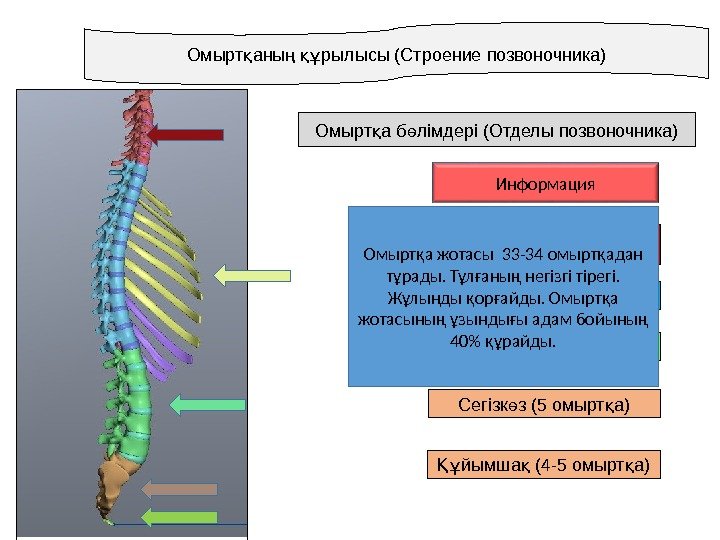 Омыртқаның құрылысы (Строение позвоночника)

Омыртқа бөлімдері (Отделы позвоночника)

Информация

Омыртқа жотасы 33-34 омыртқадан тұрады. Тұлғаның негізгі тірегі. Жұлынды қорғайды. Омыртқа жотасының ұзындығы адам бойының 40% құрайды.

Сегізкөз (5 омыртқа)

Құйымшақ (4-5 омыртқа)